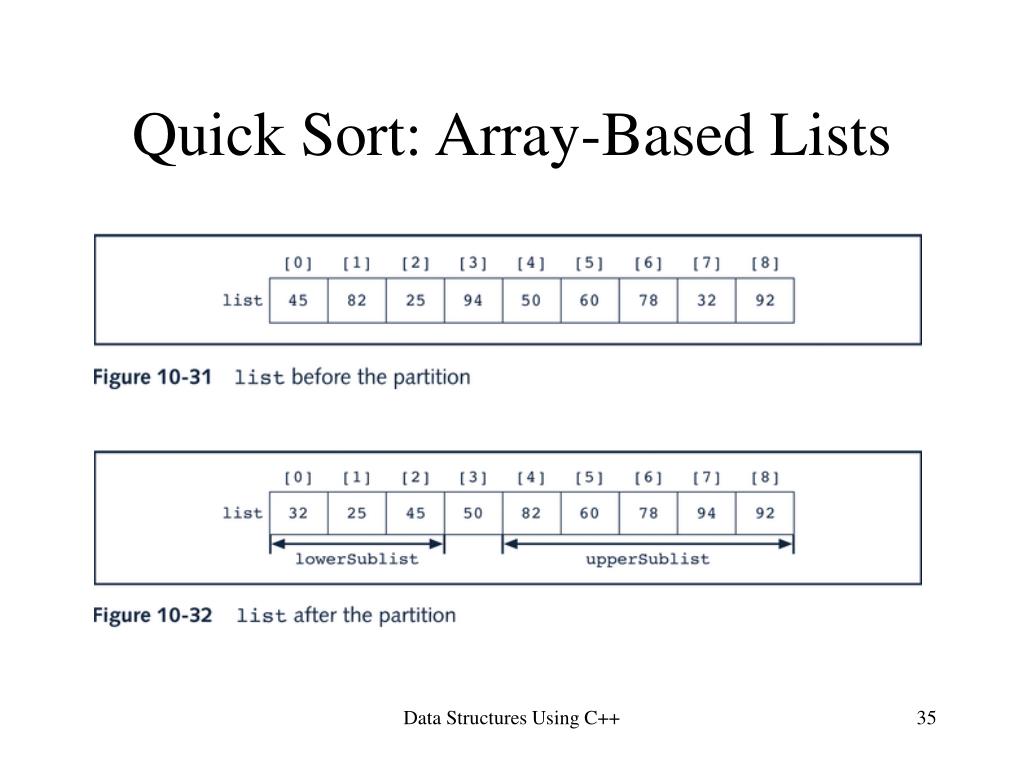 Quick Sort: Array-Based Lists

| | [0] | [1] | [2] | [3] | [4] | [5] | [6] | [7] | [8] |
|---|---|---|---|---|---|---|---|---|---|
| list | 45 | 82 | 25 | 94 | 50 | 60 | 78 | 32 | 92 |

Figure 10-31 list before the partition

| | [0] | [1] | [2] | [3] | [4] | [5] | [6] | [7] | [8] |
|---|---|---|---|---|---|---|---|---|---|
| list | 32 | 25 | 45 | 50 | 82 | 60 | 78 | 94 | 92 |

lowerSublist

upperSublist

Figure 10-32 list after the partition

Data Structures Using C++

35